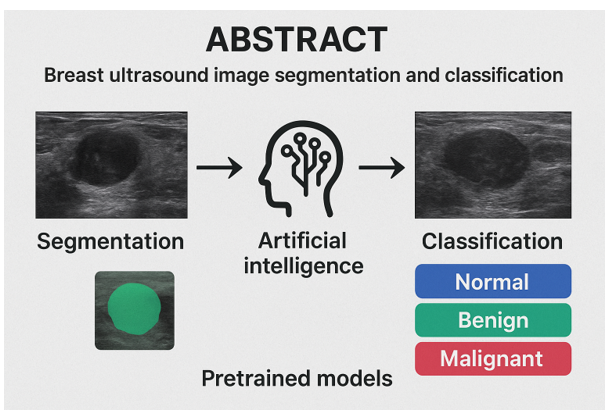 ABSTRACT

Breast ultrasound image segmentation and classification

Segmentation

Artificial intelligence

Classification

Normal

Benign

Malignant

Pretrained models